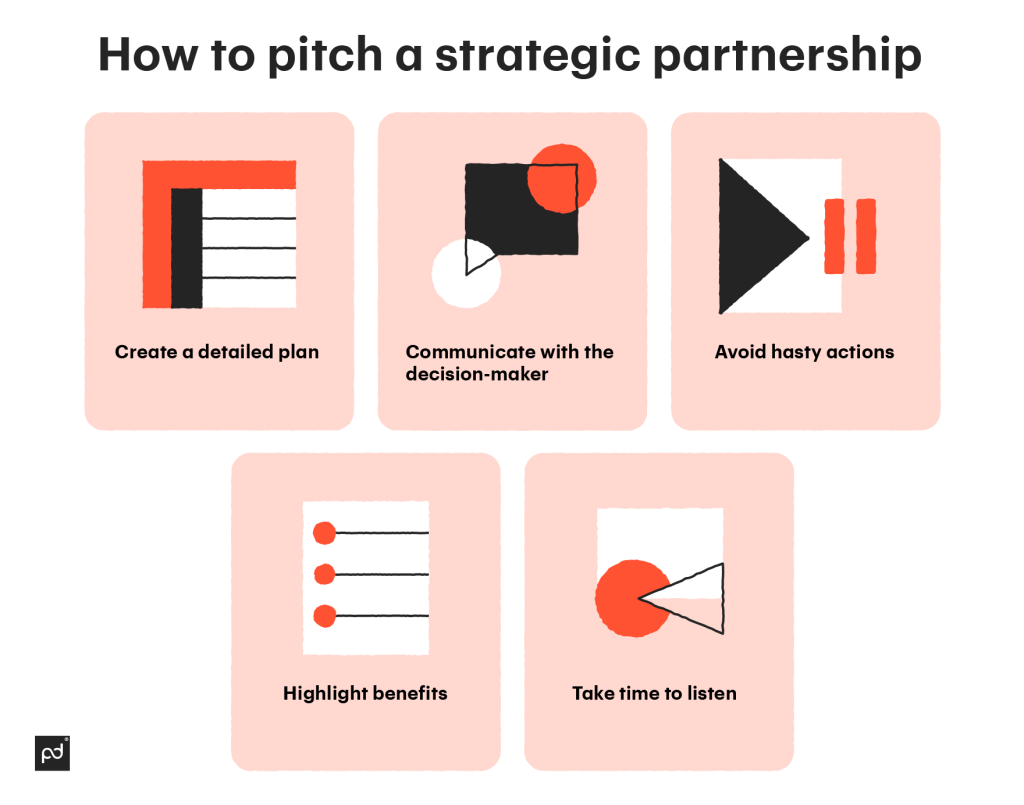 How to pitch a strategic partnership

Create a detailed plan

Communicate with the decision-maker

Avoid hasty actions

Highlight benefits

Take time to listen

pd